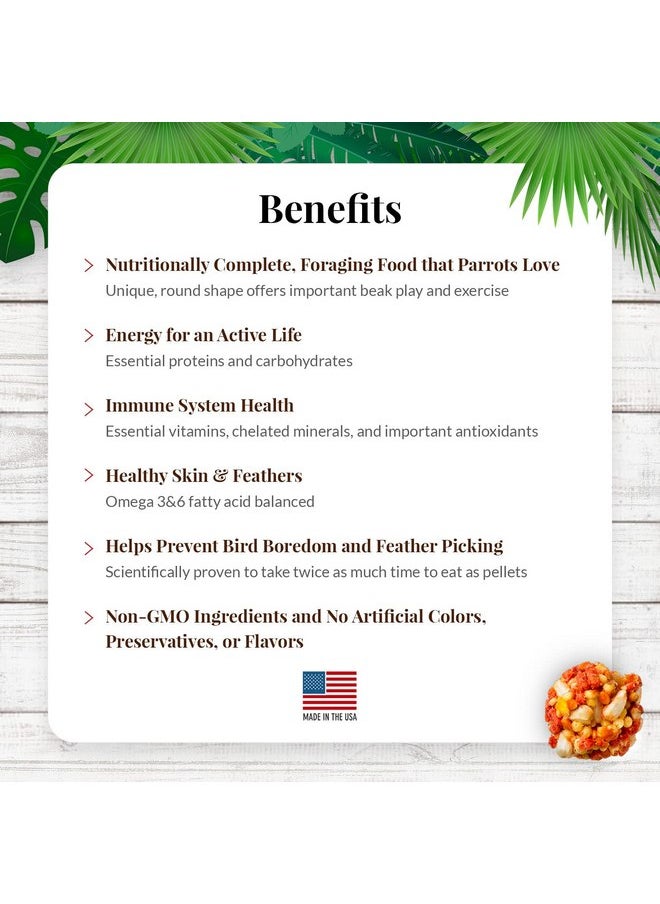 Benefits

> Nutritionally Complete, Foraging Food that Parrots Love
Unique, round shape offers important beak play and exercise

> Energy for an Active Life
Essential proteins and carbohydrates

> Immune System Health
Essential vitamins, chelated minerals, and important antioxidants

> Healthy Skin & Feathers
Omega 3&6 fatty acid balanced

> Helps Prevent Bird Boredom and Feather Picking
Scientifically proven to take twice as much time to eat as pellets

> Non-GMO Ingredients and No Artificial Colors, Preservatives, or Flavors

MADE IN THE USA